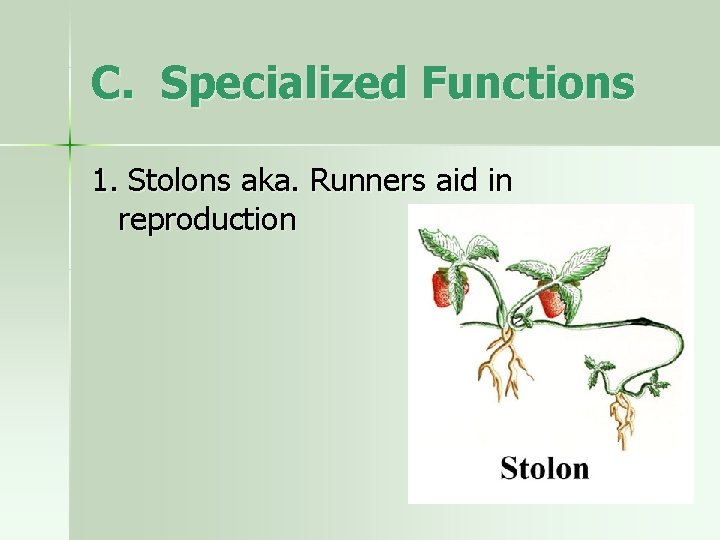 C. Specialized Functions

1. Stolons aka. Runners aid in reproduction

Stolon